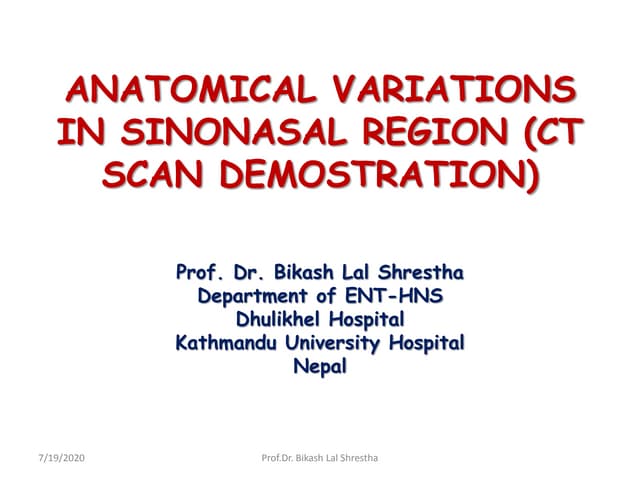 ANATOMICAL VARIATIONS IN SINONASAL REGION (CT SCAN DEMOSTRATION)

Prof. Dr. Bikash Lal Shrestha
Department of ENT-HNS
Dhulikhel Hospital
Kathmandu University Hospital
Nepal

7/19/2020

Prof.Dr. Bikash Lal Shrestha